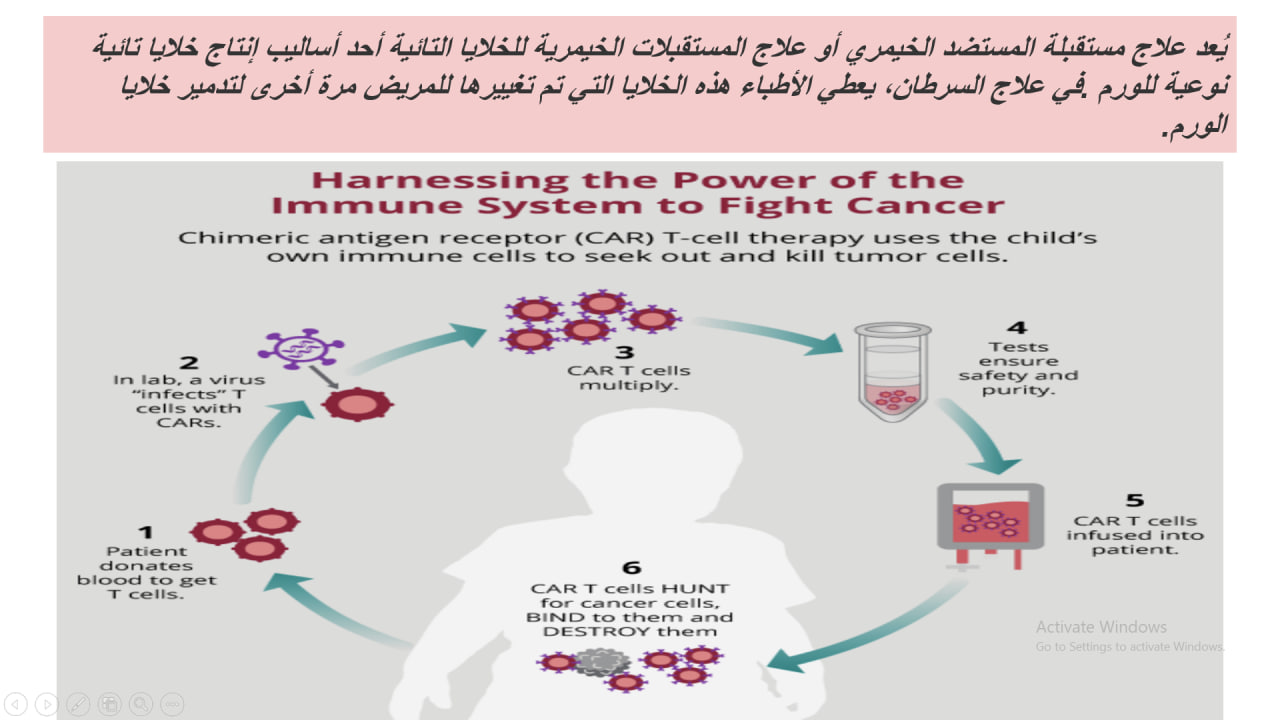 يُعد علاج مستقبلة المستضد الخيمري أو علاج المستقبلات الخيمرية للخلايا التائية أحد أساليب إنتاج خلايا تائية نوعية للورم في علاج السرطان، يعطي الأطباء هذه الخلايا التي تم تغييرها للمريض مرة أخرى لتدمير خلايا الورم.

Harnessing the Power of the Immune System to Fight Cancer

Chimeric antigen receptor (CAR) T-cell therapy uses the child's own immune cells to seek out and kill tumor cells.

1
Patient donates blood to get T cells.

2
In lab, a virus "infects" T cells with CARs.

3
CAR T cells multiply.

4
Tests ensure safety and purity.

5
CAR T cells infused into patient.

6
CAR T cells HUNT for cancer cells, BIND to them and DESTROY them

Activate Windows
Go to Settings to activate Windows.